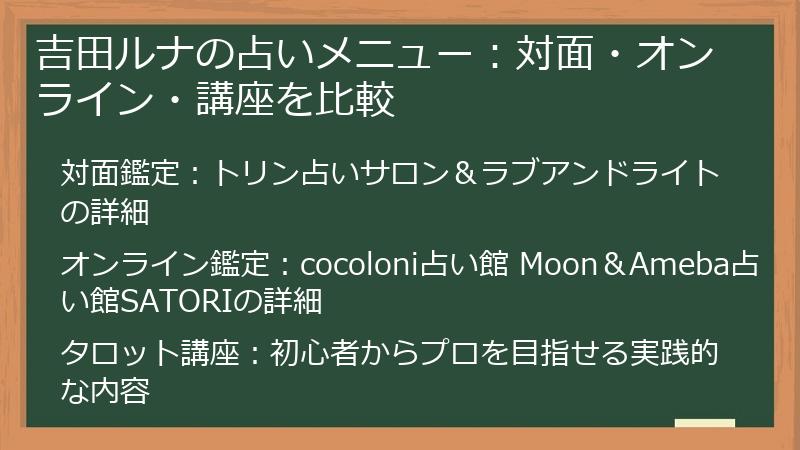 吉田ルナの占いメニュー：対面・オンライン・講座を比較

対面鑑定：トリン占いサロン＆ラブアンドライトの詳細

オンライン鑑定：cocoloni占い館 Moon＆Ameba占い館SATORIの詳細

タロット講座：初心者からプロを目指せる実践的な内容